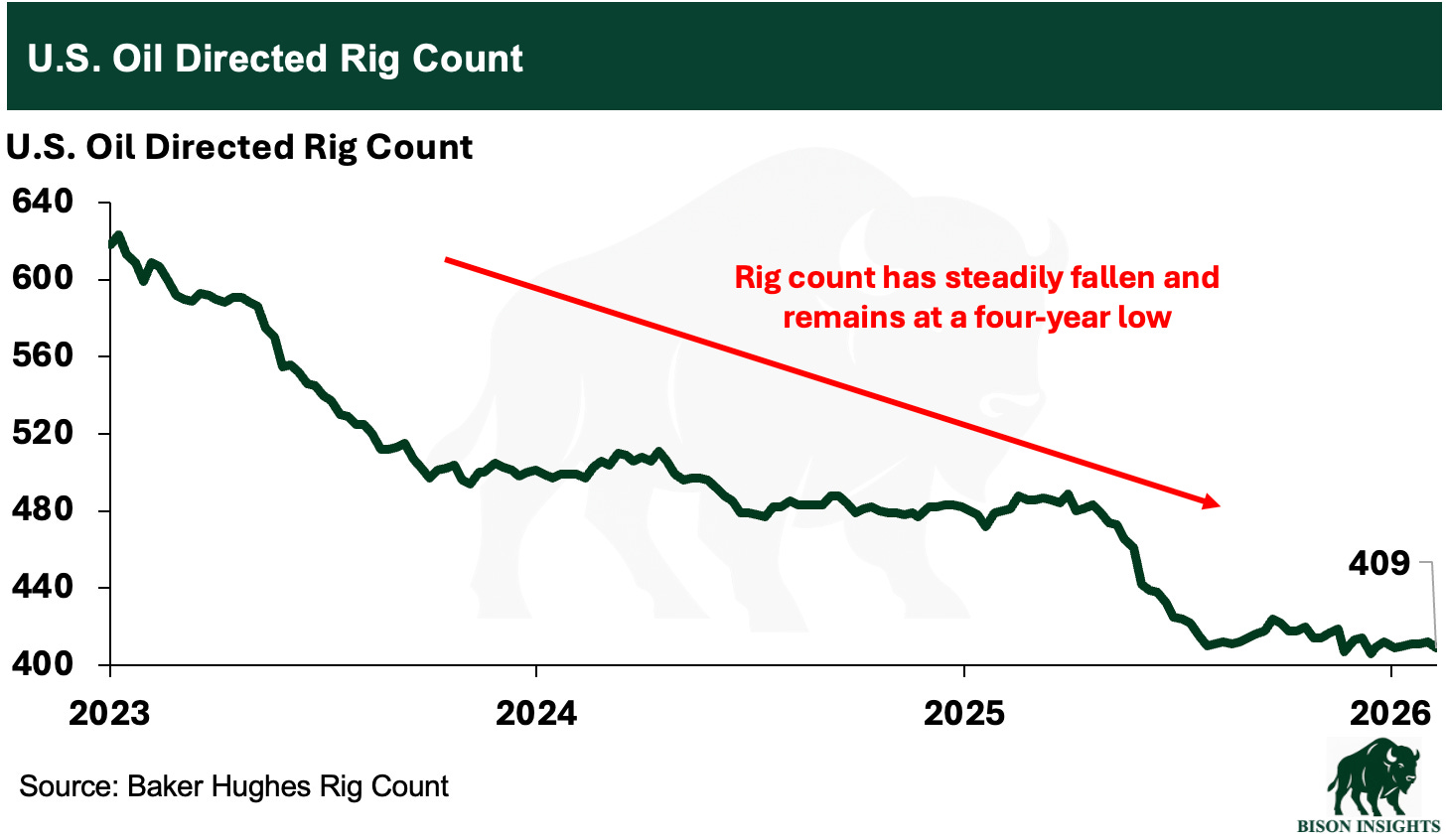 U.S. Oil Directed Rig Count

U.S. Oil Directed Rig Count

640
600
560
520
480
440
400

Rig count has steadily fallen and remains at a four-year low

409

2023
2024
2025
2026

Source: Baker Hughes Rig Count

BISON INSIGHTS